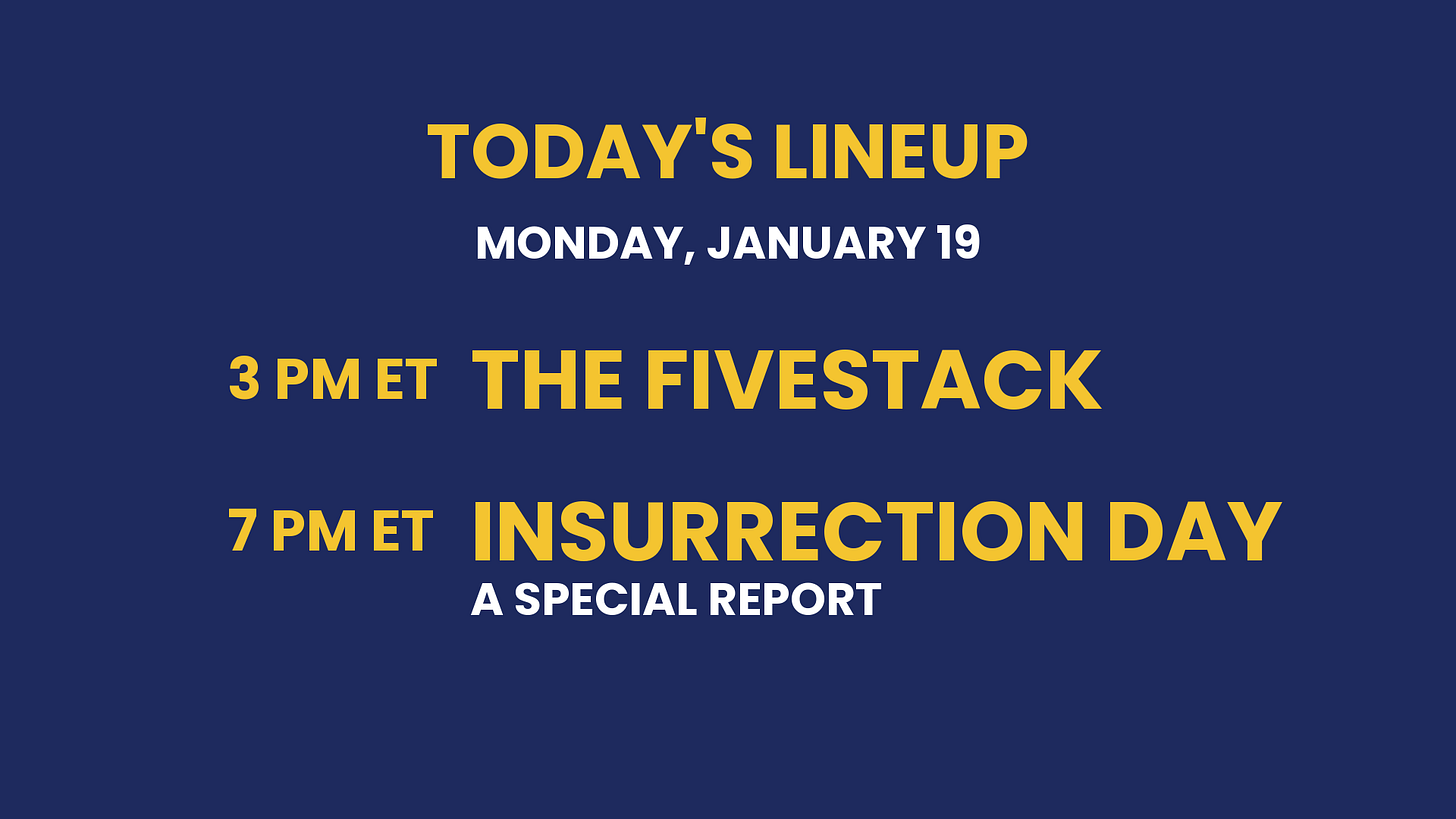 TODAY'S LINEUP

MONDAY, JANUARY 19

3 PM ET THE FIVESTACK

7 PM ET INSURRECTION DAY
A SPECIAL REPORT